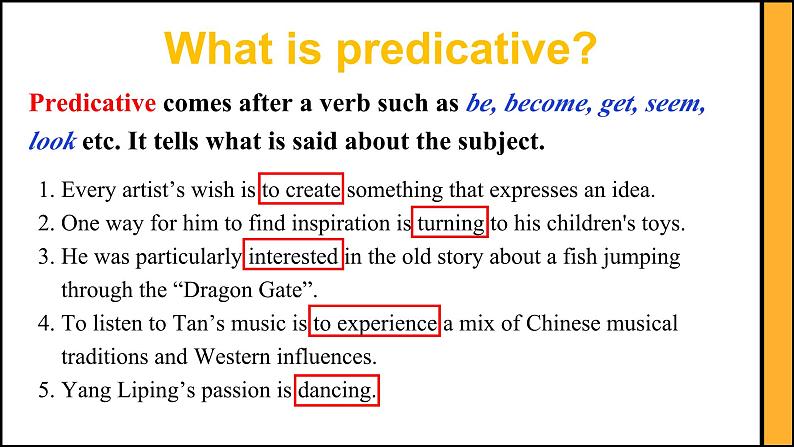 What is predicative?

Predicative comes after a verb such as be, become, get, seem, look etc. It tells what is said about the subject.

1. Every artist’s wish is to create something that expresses an idea.
2. One way for him to find inspiration is turning to his children's toys.
3. He was particularly interested in the old story about a fish jumping through the “Dragon Gate”.
4. To listen to Tan’s music is to experience a mix of Chinese musical traditions and Western influences.
5. Yang Liping’s passion is dancing.